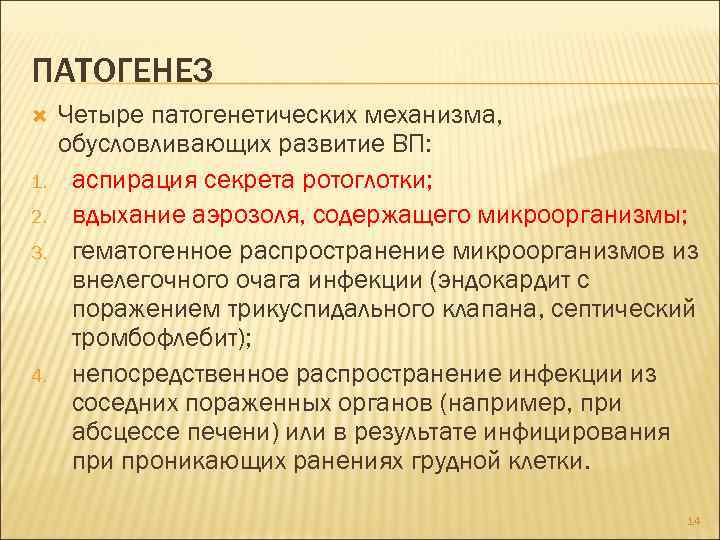 ПАТОГЕНЕЗ

Четыре патогенетических механизма, обусловливающих развитие ВП:

1. аспирация секрета ротоглотки;
2. вдыхание аэрозоля, содержащего микроорганизмы;
3. гематогенное распространение микроорганизмов из внелегочного очага инфекции (эндокардит с поражением трикуспидального клапана, септический тромбофлебит);
4. непосредственное распространение инфекции из соседних пораженных органов (например, при абсцессе печени) или в результате инфицирования при проникающих ранениях грудной клетки.

14